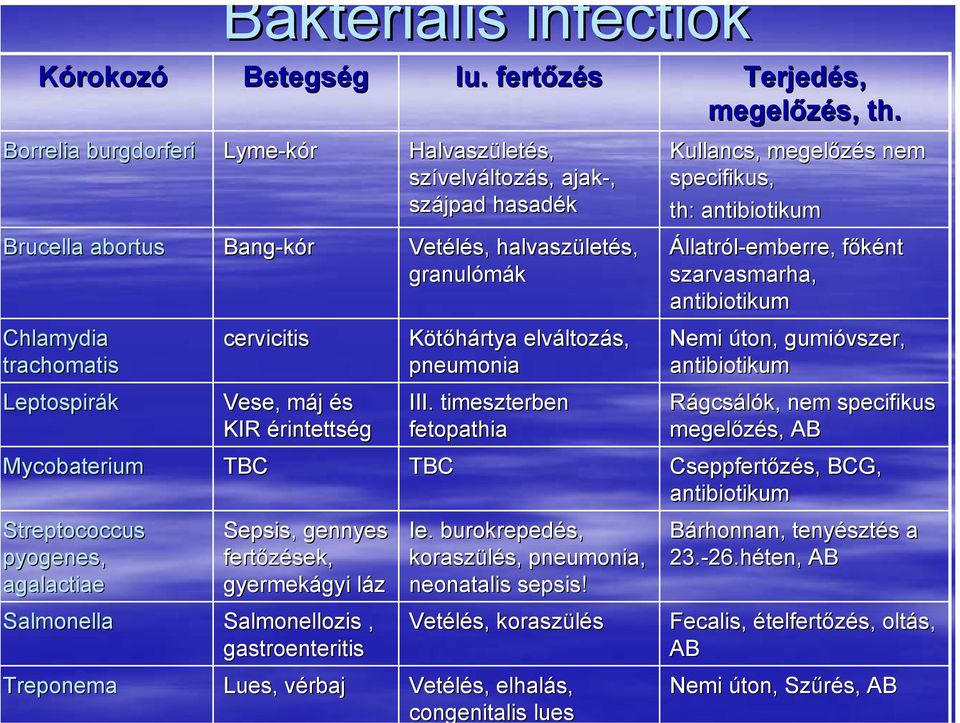 Bakteriális infectiók

| Kórokozó | Betegség | Iu. fertőzés | Terjedés, megelőzés, th. |
|---|---|---|---|
| Borrelia burgdorferi | Lyme-kór | Halvaszületés, szívelváltozás, ajak-, szájpad hasadék | Kullancs, megelőzés nem specifikus, th: antibiotikum |
| Brucella abortus | Bang-kór | Vetélés, halvaszületés, granulómák | Állatról-emberre, főként szarvasmarha, antibiotikum |
| Chlamydia trachomatis | cervicitis | Kötőhártya elváltozás, pneumonia | Nemi úton, gumióvszer, antibiotikum |
| Leptospirák | Vese, máj és KIR érintettség | III. timeszterben fetopathia | Rágcsálók, nem specifikus megelőzés, AB |
| Mycobaterium | TBC | TBC | Cseppfertőzés, BCG, antibiotikum |
| Streptococcus pyogenes, agalactiae | Sepsis, gennyes fertőzések, gyermekágyi láz | Ie. burokrepedés, koraszülés, pneumonia, neonatalis sepsis! | Bárhonnan, tenyésztés a 23.-26.héten, AB |
| Salmonella | Salmonellozis , gastroenteritis | Vetélés, koraszülés | Fecalis, ételfertőzés, oltás, AB |
| Treponema | Lues, vérbaj | Vetélés, elhalás, congenitalis lues | Nemi úton, Szűrés, AB |